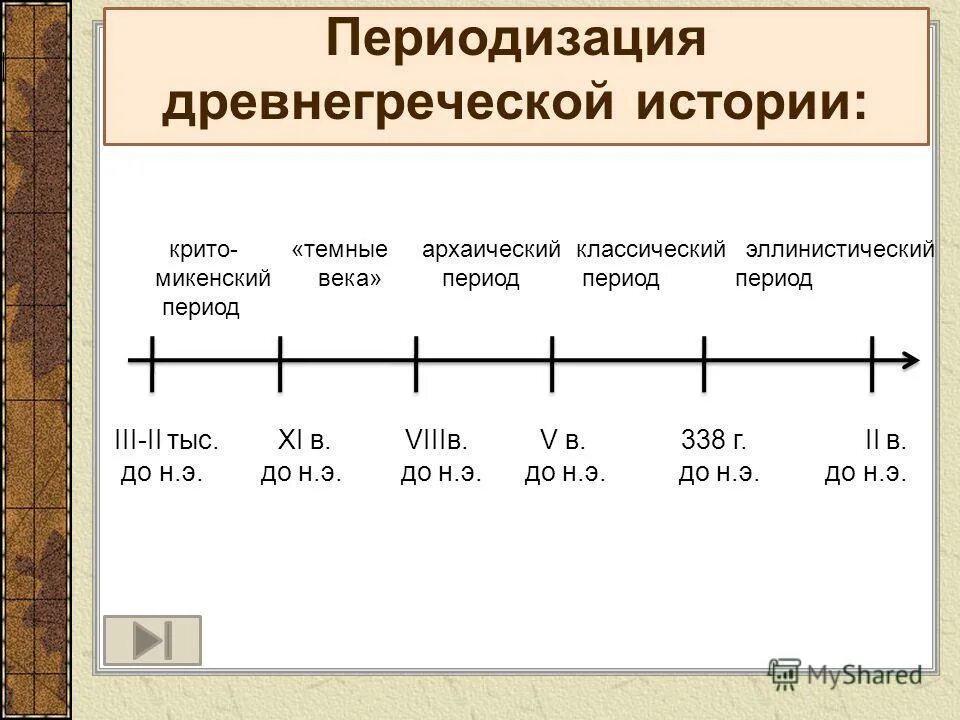 Периодизация древнегреческой истории:

крито-микенский период

«темные века»

архаический период

классический период

эллинистический период

III-II тыс. до н.э.

XI в. до н.э.

VIIIв. до н.э.

V в. до н.э.

338 г. до н.э.

II в. до н.э.

MyShared